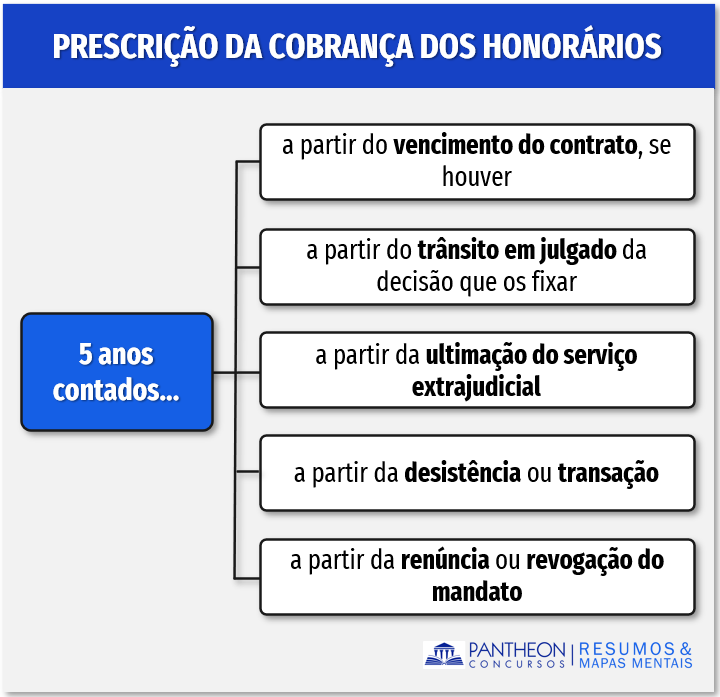 PRESCRIÇÃO DA COBRANÇA DOS HONORÁRIOS

5 anos contados...

a partir do vencimento do contrato, se houver

a partir do trânsito em julgado da decisão que os fixar

a partir da ultimação do serviço extrajudicial

a partir da desistência ou transação

a partir da renúncia ou revogação do mandato

PANTHEON CONCURSOS | RESUMOS & MAPAS MENTAIS